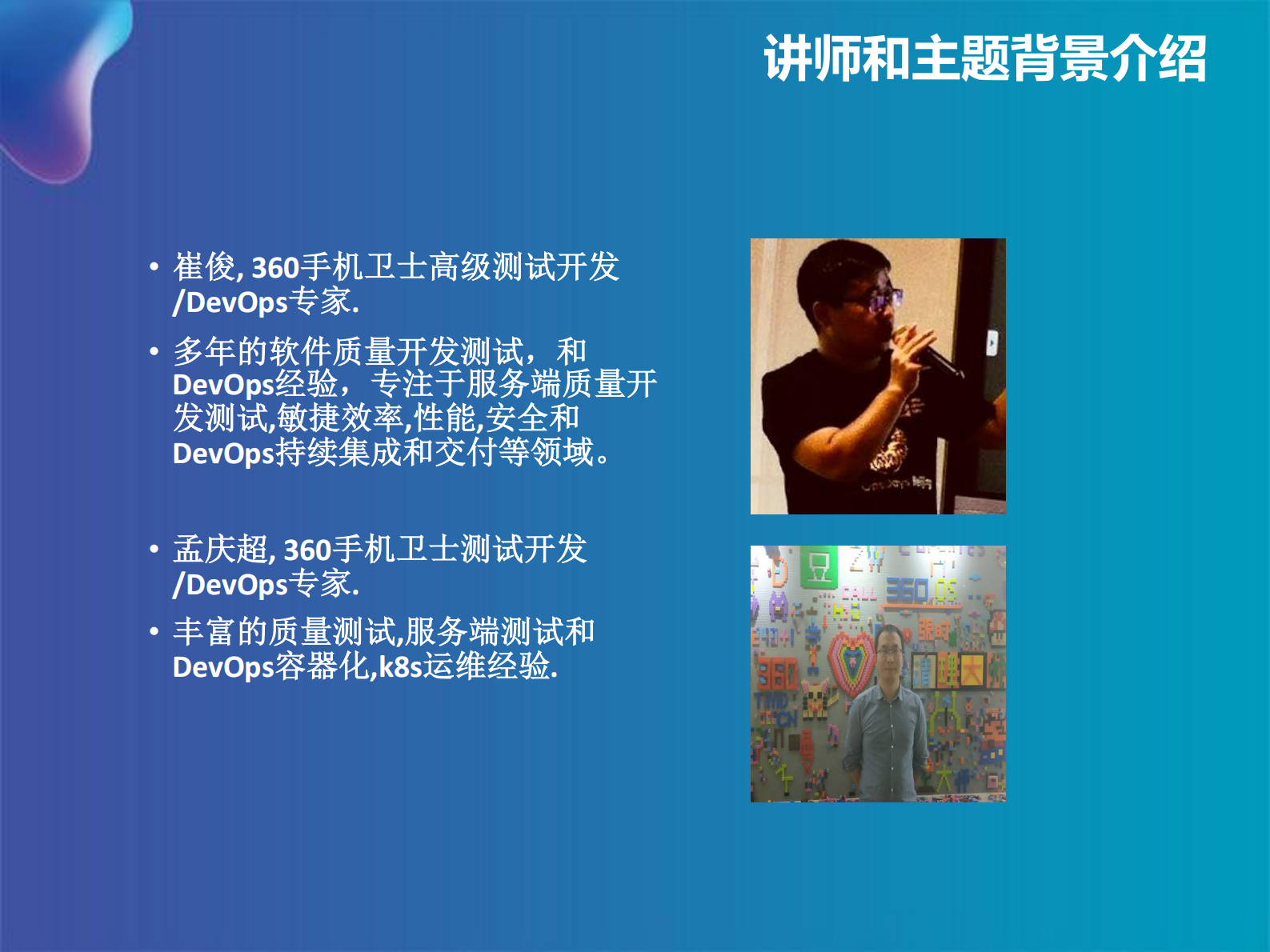 讲师和主题背景介绍

• 崔俊, 360手机卫士高级测试开发/DevOps专家.

• 多年的软件质量开发测试，和DevOps经验，专注于服务端质量开发测试,敏捷效率,性能,安全和DevOps持续集成和交付等领域。

• 孟庆超, 360手机卫士测试开发/DevOps专家.

• 丰富的质量测试,服务端测试和DevOps容器化,k8s运维经验.